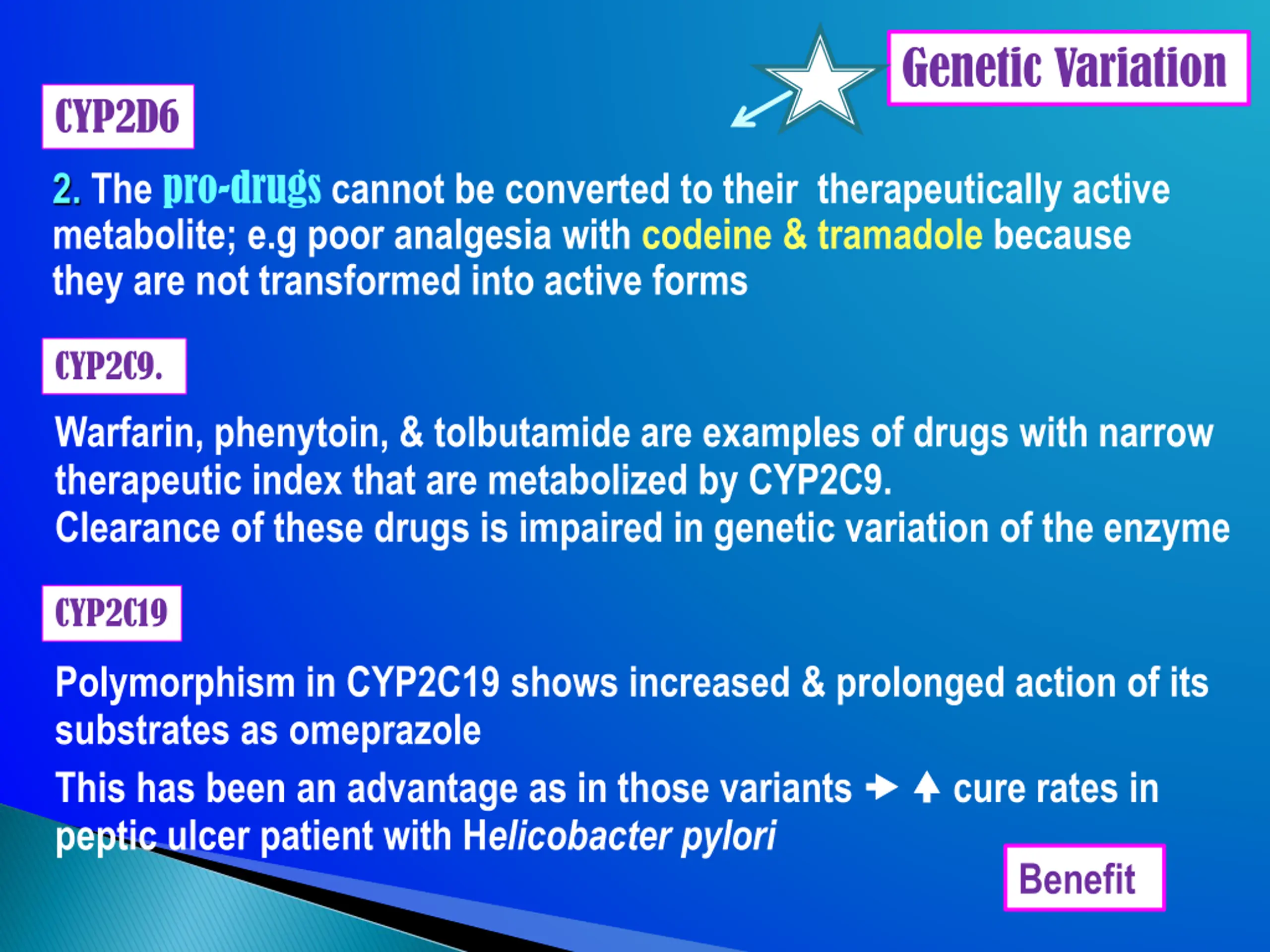 Genetic Variation

CYP2D6

2. The pro-drugs cannot be converted to their therapeutically active metabolite; e.g poor analgesia with codeine & tramadole because they are not transformed into active forms

CYP2C9.

Warfarin, phenytoin, & tolbutamide are examples of drugs with narrow therapeutic index that are metabolized by CYP2C9.
Clearance of these drugs is impaired in genetic variation of the enzyme

CYP2C19

Polymorphism in CYP2C19 shows increased & prolonged action of its substrates as omeprazole

This has been an advantage as in those variants → ↑ cure rates in peptic ulcer patient with Helicobacter pylori

Benefit